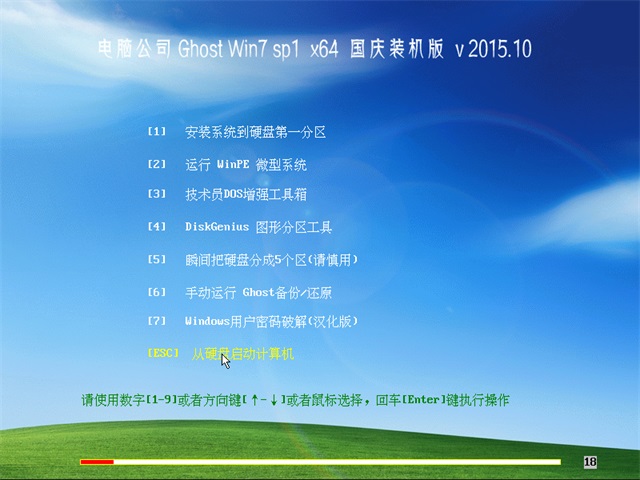 电脑公司 Ghost Win7 sp1 x64 国庆装机版 v2015.10

[1] 安装系统到硬盘第一分区

[2] 运行 WinPE 微型系统

[3] 技术员DOS增强工具箱

[4] DiskGenius 图形分区工具

[5] 瞬间把硬盘分成5个区(请慎用)

[6] 手动运行 Ghost备份/还原

[7] Windows用户密码破解(汉化版)

[ESC] 从硬盘启动计算机

请使用数字[1-9]或者方向键[↑-↓]或者鼠标选择，回车[Enter]键执行操作

18